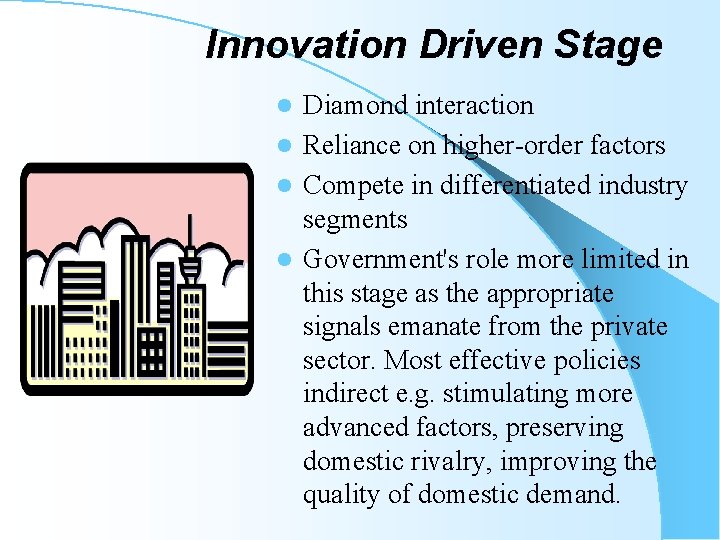 Innovation Driven Stage

- Diamond interaction
- Reliance on higher-order factors
- Compete in differentiated industry segments
- Government's role more limited in this stage as the appropriate signals emanate from the private sector. Most effective policies indirect e.g. stimulating more advanced factors, preserving domestic rivalry, improving the quality of domestic demand.